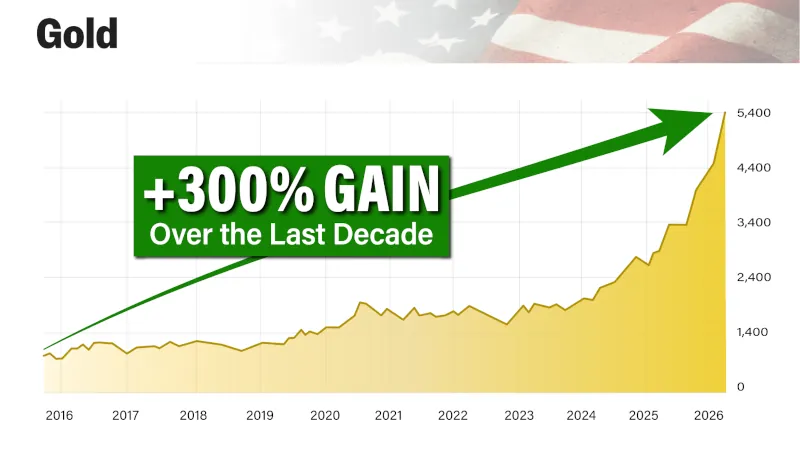 Gold

+300% GAIN
Over the Last Decade

5,400
4,400
3,400
2,400
1,400
0

2016 2017 2018 2019 2020 2021 2022 2023 2024 2025 2026